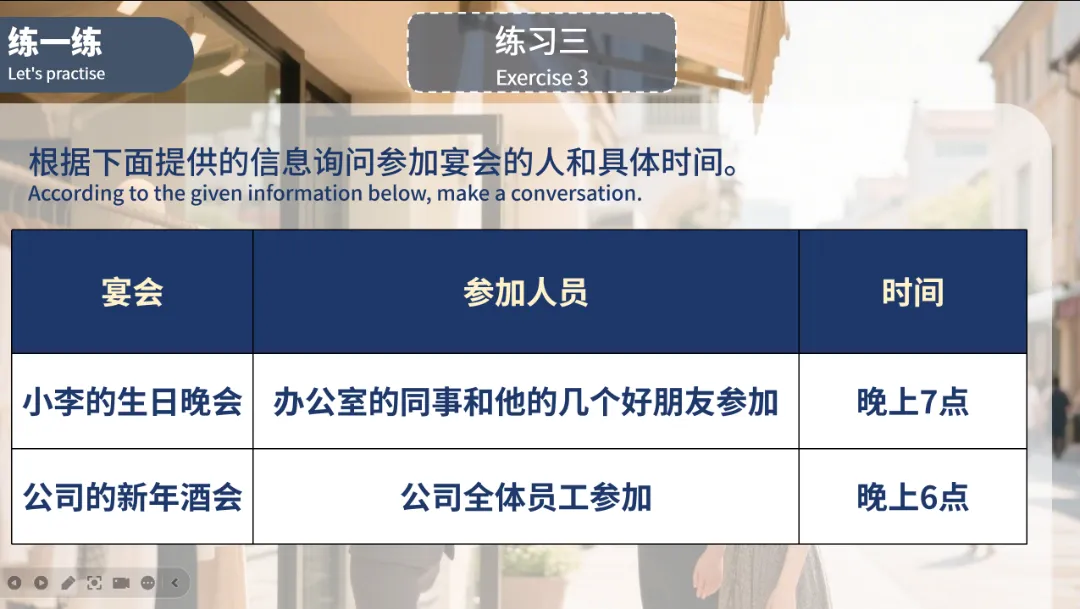 练一练
Let's practise

练习三
Exercise 3

根据下面提供的信息询问参加宴会的人和具体时间。
According to the given information below, make a conversation.

| 宴会 | 参加人员 | 时间 |
|---|---|---|
| 小李的生日晚会 | 办公室的同事和他的几个好朋友参加 | 晚上7点 |
| 公司的新年酒会 | 公司全体员工参加 | 晚上6点 |